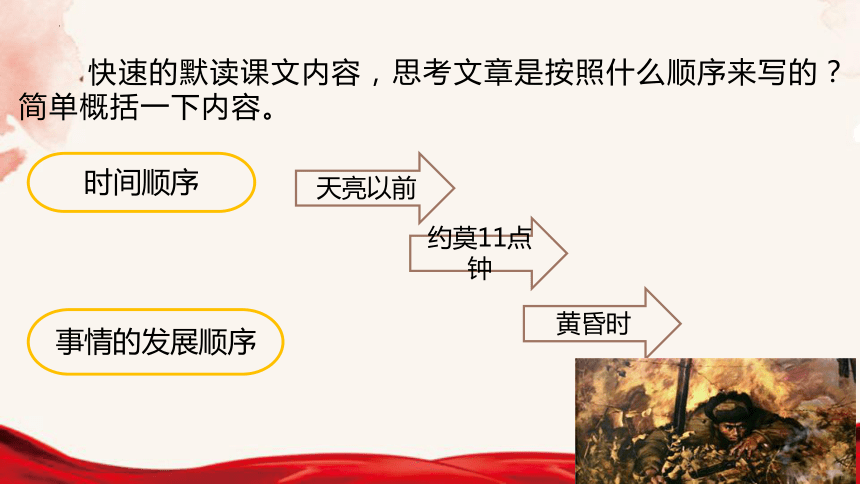 快速的默读课文内容，思考文章是按照什么顺序来写的？简单概括一下内容。

时间顺序

天亮以前

约莫11点钟

黄昏时

事情的发展顺序